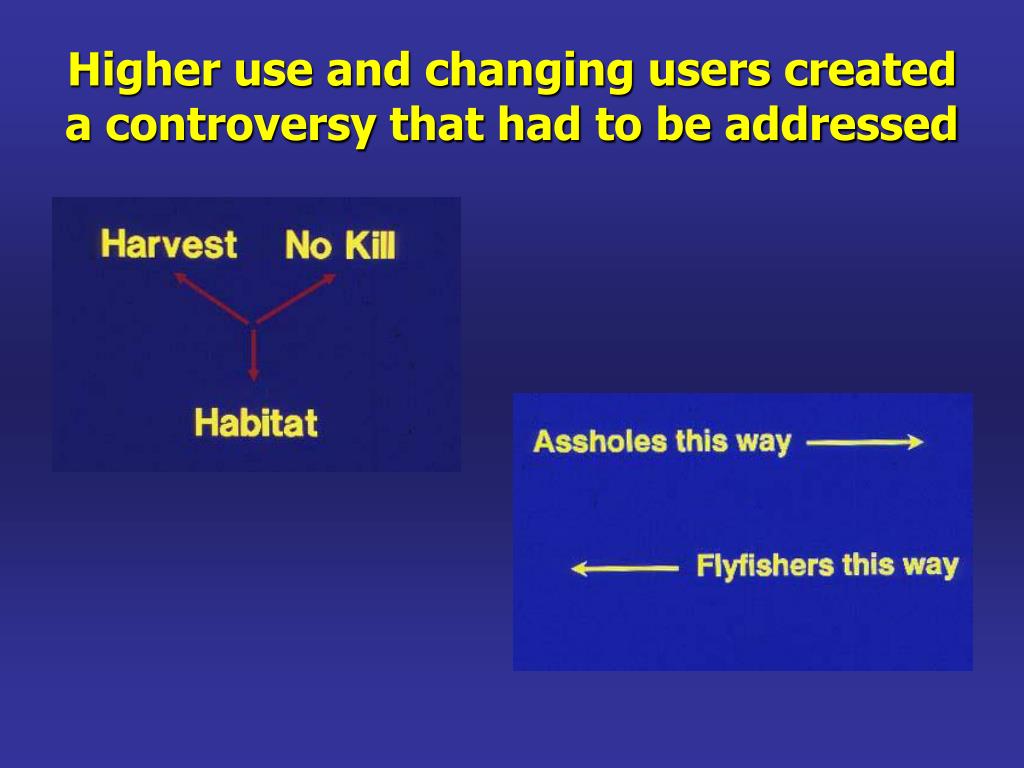 Higher use and changing users created a controversy that had to be addressed

Harvest

No Kill

Habitat

Assholes this way

Flyfishers this way